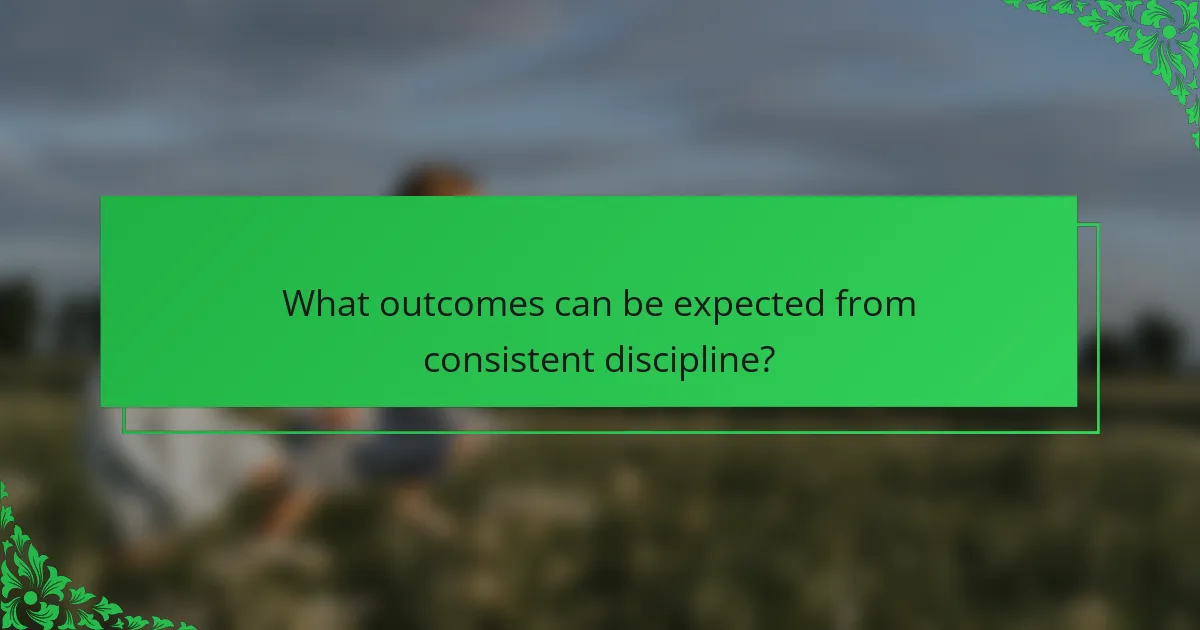 What outcomes can be expected from consistent discipline?